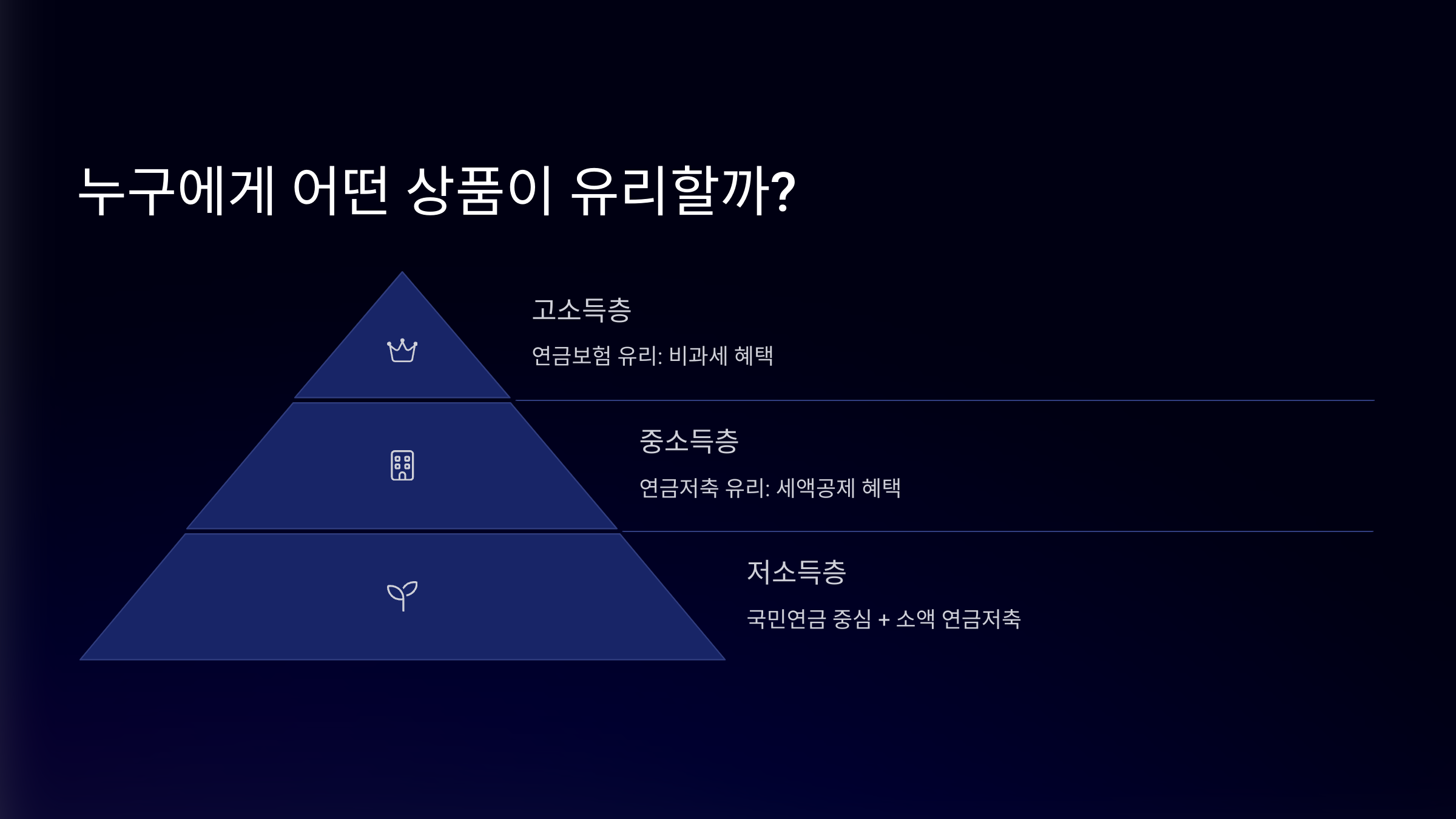 누구에게 어떤 상품이 유리할까?

고소득층

연금보험 유리: 비과세 혜택

중소득층

연금저축 유리: 세액공제 혜택

저소득층

국민연금 중심 + 소액 연금저축